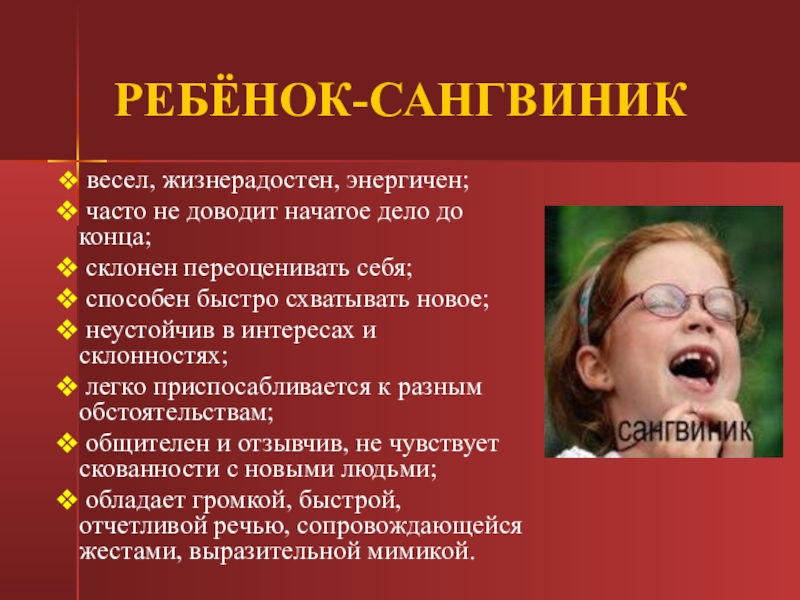 РЕБЁНОК-САНГВИНИК

❖ весел, жизнерадостен, энергичен;
❖ часто не доводит начатое дело до конца;
❖ склонен переоценивать себя;
❖ способен быстро схватывать новое;
❖ неустойчив в интересах и склонностях;
❖ легко приспосабливается к разным обстоятельствам;
❖ общителен и отзывчив, не чувствует скованности с новыми людьми;
❖ обладает громкой, быстрой, отчетливой речью, сопровождающейся жестами, выразительной мимикой.

сангвиник